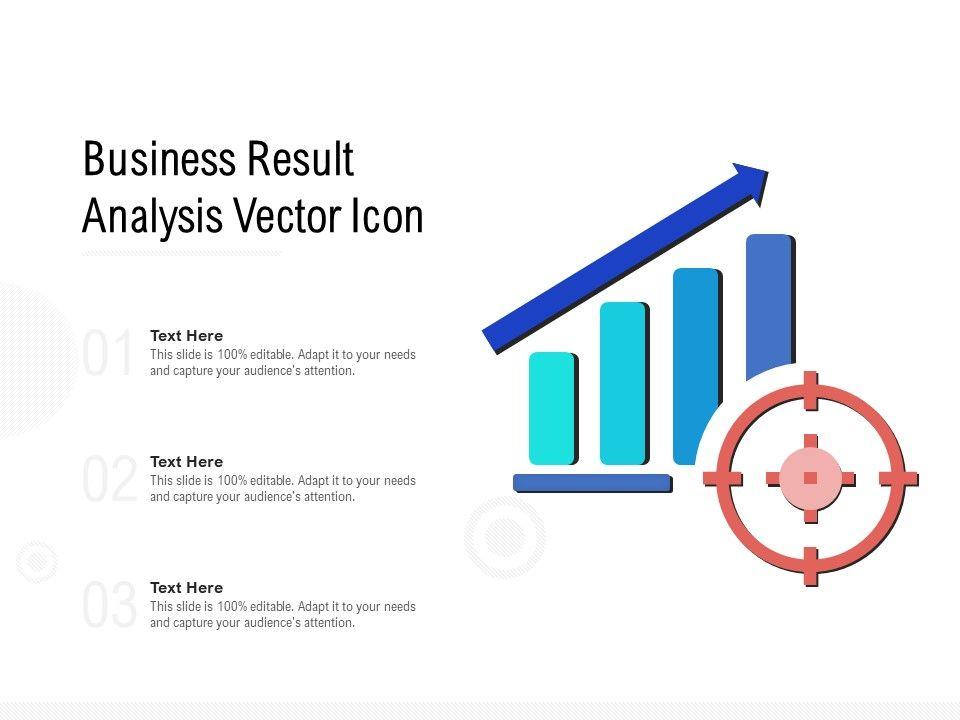 Business Result Analysis Vector Icon

01
Text Here
This slide is 100% editable. Adapt it to your needs and capture your audience's attention.

02
Text Here
This slide is 100% editable. Adapt it to your needs and capture your audience's attention.

03
Text Here
This slide is 100% editable. Adapt it to your needs and capture your audience's attention.